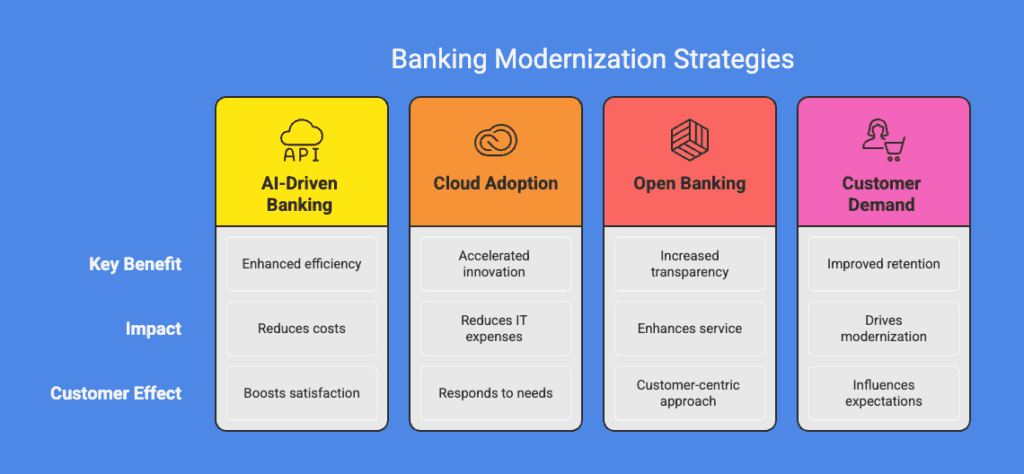 Banking Modernization Strategies

| | API AI-Driven Banking | Cloud Adoption | Open Banking | Customer Demand |
|---|---|---|---|---|
| Key Benefit | Enhanced efficiency | Accelerated innovation | Increased transparency | Improved retention |
| Impact | Reduces costs | Reduces IT expenses | Enhances service | Drives modernization |
| Customer Effect | Boosts satisfaction | Responds to needs | Customer-centric approach | Influences expectations |